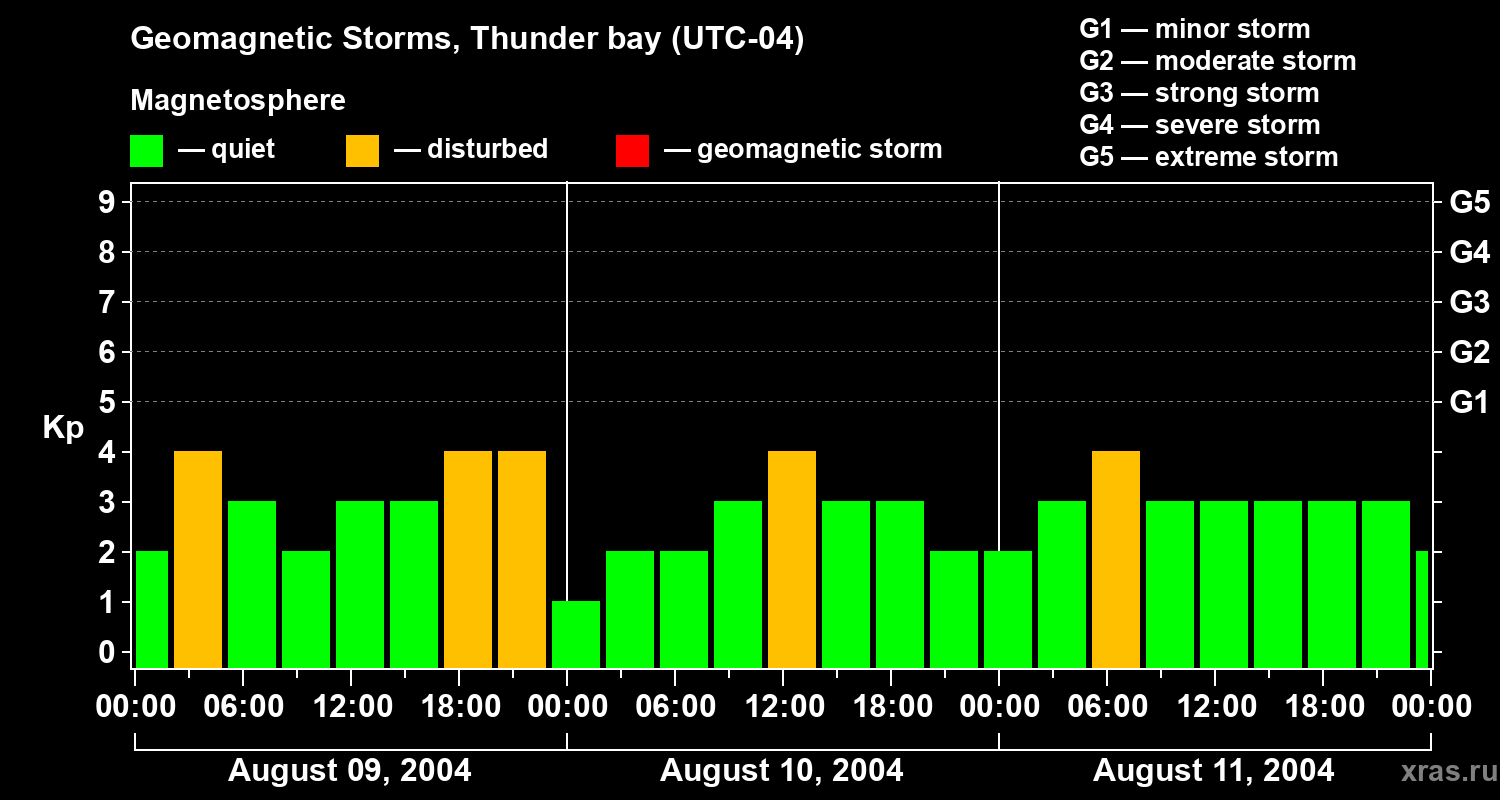 Geomagnetic Storms, Thunder bay (UTC-04)

Magnetosphere

— quiet — disturbed — geomagnetic storm

G1 — minor storm
G2 — moderate storm
G3 — strong storm
G4 — severe storm
G5 — extreme storm

Kp

9
8
7
6
5
4
3
2
1
0

G5
G4
G3
G2
G1

00:00 06:00 12:00 18:00 00:00 06:00 12:00 18:00 00:00 06:00 12:00 18:00 00:00

August 09, 2004
August 10, 2004
August 11, 2004

xras.ru